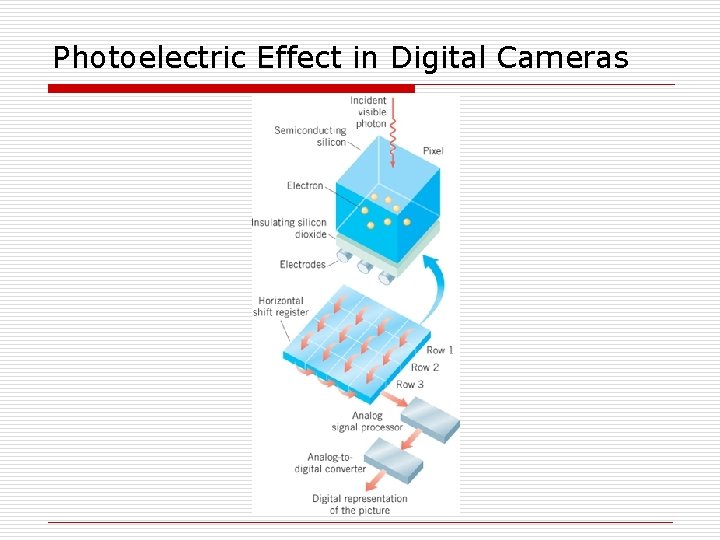 Photoelectric Effect in Digital Cameras

Incident visible photon

Semiconducting silicon

Pixel

Electron

Insulating silicon dioxide

Electrodes

Horizontal shift register

Row 1

Row 2

Row 3

Analog signal processor

Analog-to-digital converter

Digital representation of the picture